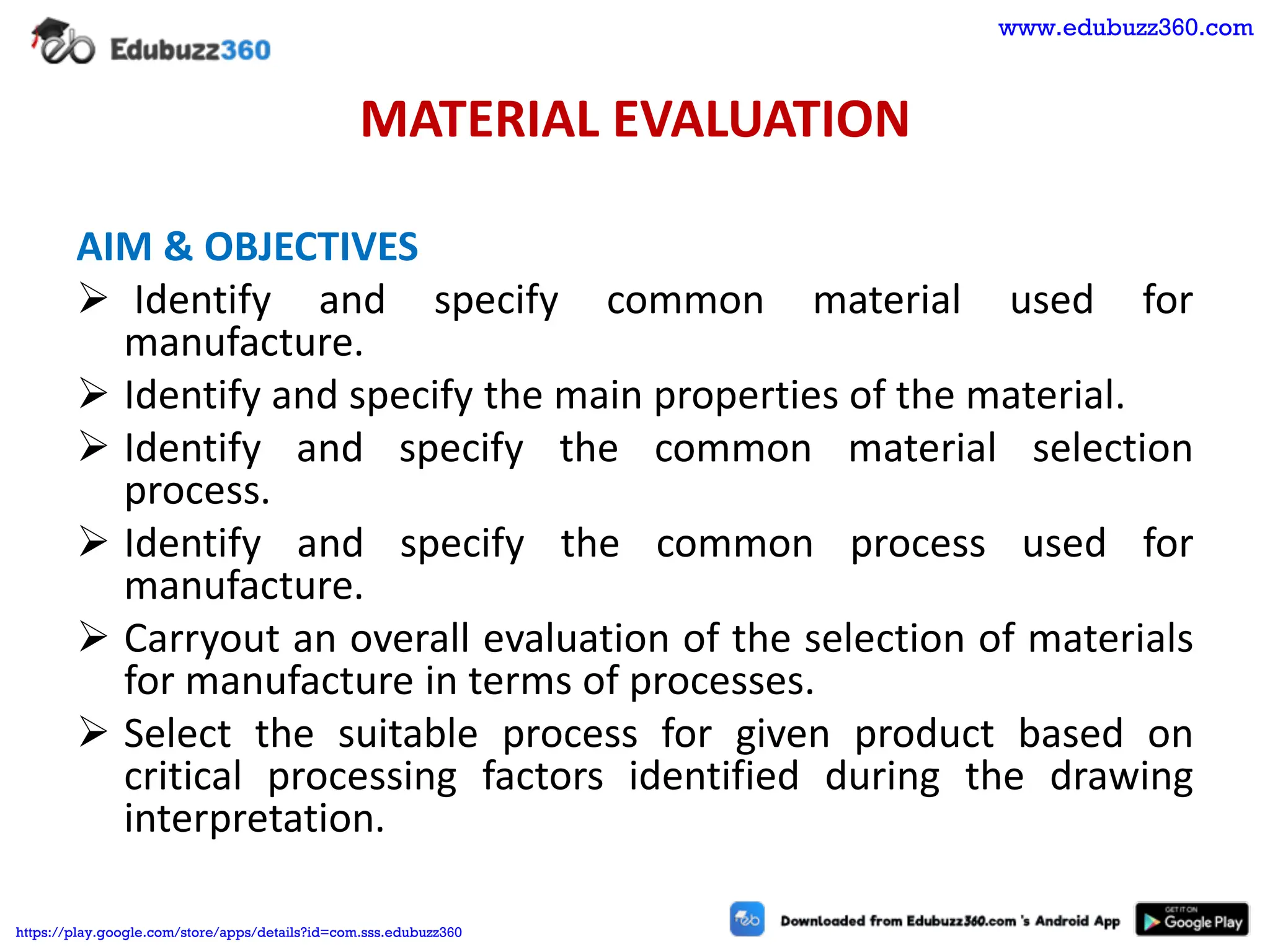 Edubuzz360

www.edubuzz360.com

MATERIAL EVALUATION

AIM & OBJECTIVES

➢ Identify and specify common material used for manufacture.

➢ Identify and specify the main properties of the material.

➢ Identify and specify the common material selection process.

➢ Identify and specify the common process used for manufacture.

➢ Carryout an overall evaluation of the selection of materials for manufacture in terms of processes.

➢ Select the suitable process for given product based on critical processing factors identified during the drawing interpretation.

https://play.google.com/store/apps/details?id=com.sss.edubuzz360

Downloaded from Edubuzz360.com 's Android App

GET IT ON Google Play